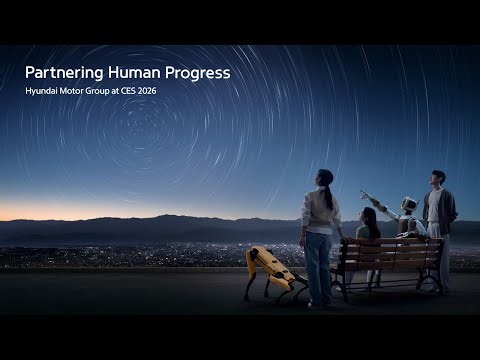 Partnering Human Progress
Hyundai Motor Group at CES 2026